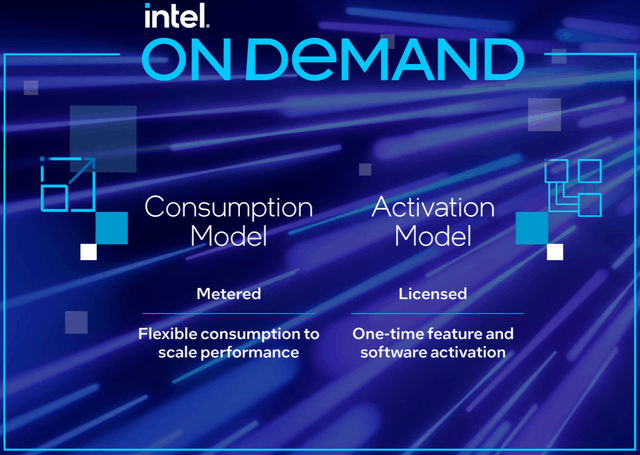 intel.
ON DEMAND

Consumption Model

Metered

Flexible consumption to scale performance

Activation Model

Licensed

One-time feature and software activation